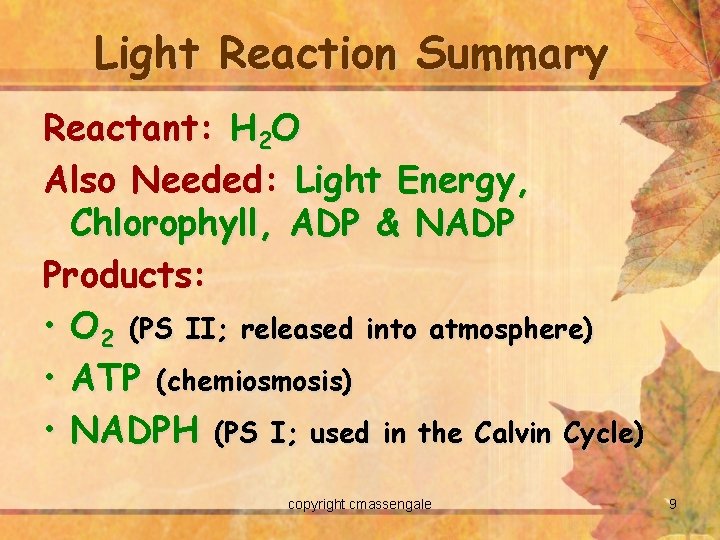 Light Reaction Summary

Reactant: $H_2O$

Also Needed: Light Energy, Chlorophyll, ADP & NADP

Products:

• $O_2$ (PS II; released into atmosphere)

• ATP (chemiosmosis)

• NADPH (PS I; used in the Calvin Cycle)

copyright cmassengale

9